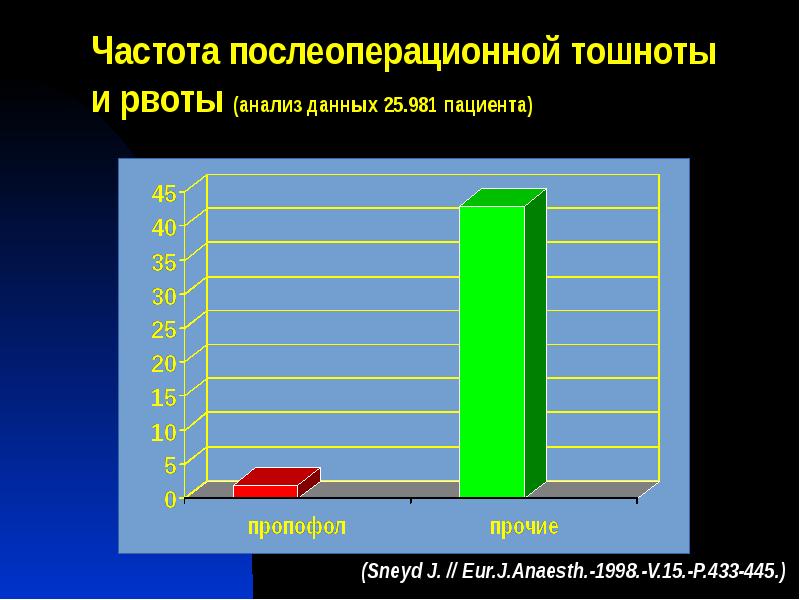 Частота послеоперационной тошноты и рвоты (анализ данных 25.981 пациента)

45
40
35
30
25
20
15
10
5
0

пропофол
прочие

(Sneyd J. // Eur.J.Anaesth.-1998.-V.15.-P.433-445.)